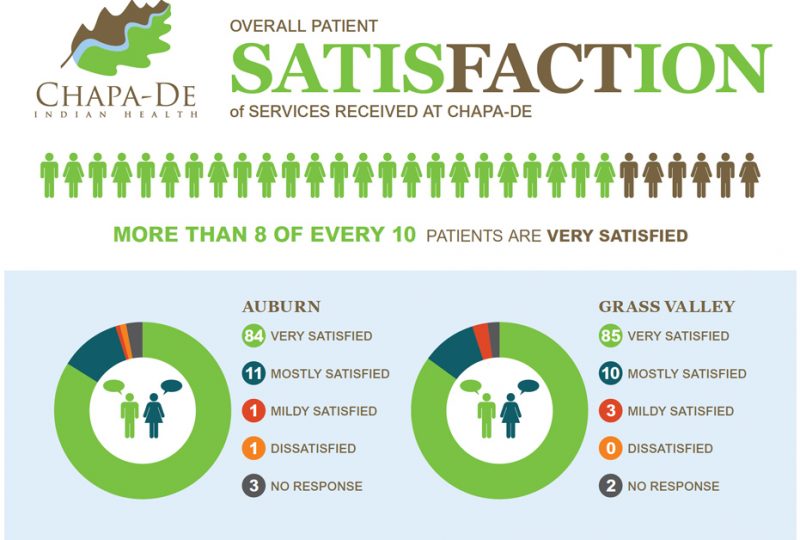 CHAPA-DE
INDIAN HEALTH

OVERALL PATIENT
SATISFACTION
of SERVICES RECEIVED AT CHAPA-DE

MORE THAN 8 OF EVERY 10 PATIENTS ARE VERY SATISFIED

AUBURN
84 VERY SATISFIED
11 MOSTLY SATISFIED
1 MILDY SATISFIED
1 DISSATISFIED
3 NO RESPONSE

GRASS VALLEY
85 VERY SATISFIED
10 MOSTLY SATISFIED
3 MILDY SATISFIED
0 DISSATISFIED
2 NO RESPONSE